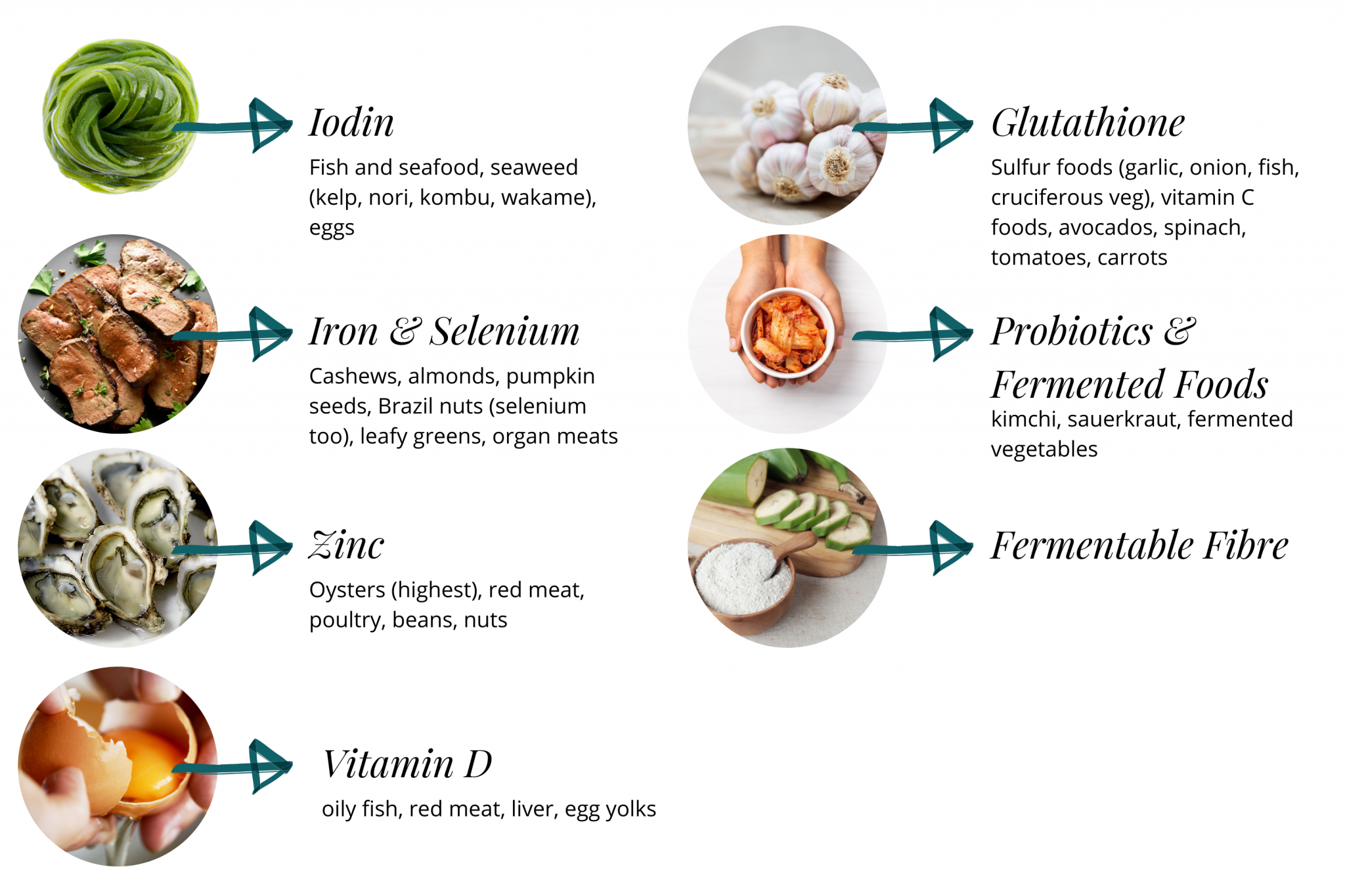 Iodin

Fish and seafood, seaweed (kelp, nori, kombu, wakame), eggs

Iron & Selenium

Cashews, almonds, pumpkin seeds, Brazil nuts (selenium too), leafy greens, organ meats

Zinc

Oysters (highest), red meat, poultry, beans, nuts

Vitamin D

oily fish, red meat, liver, egg yolks

Glutathione

Sulfur foods (garlic, onion, fish, cruciferous veg), vitamin C foods, avocados, spinach, tomatoes, carrots

Probiotics & Fermented Foods

kimchi, sauerkraut, fermented vegetables

Fermentable Fibre